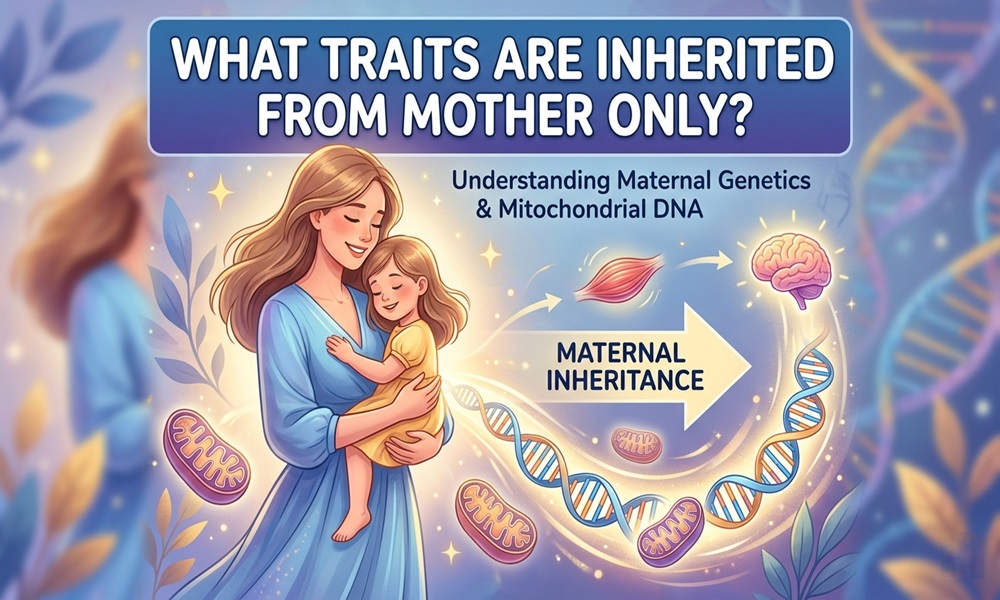 WHAT TRAITS ARE INHERITED FROM MOTHER ONLY?

Understanding Maternal Genetics & Mitochondrial DNA

MATERNAL INHERITANCE